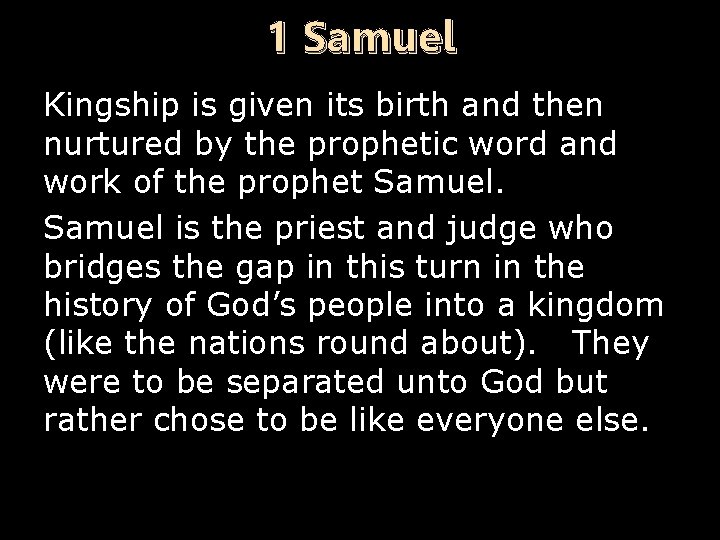 1 Samuel

Kingship is given its birth and then nurtured by the prophetic word and work of the prophet Samuel.

Samuel is the priest and judge who bridges the gap in this turn in the history of God's people into a kingdom (like the nations round about). They were to be separated unto God but rather chose to be like everyone else.